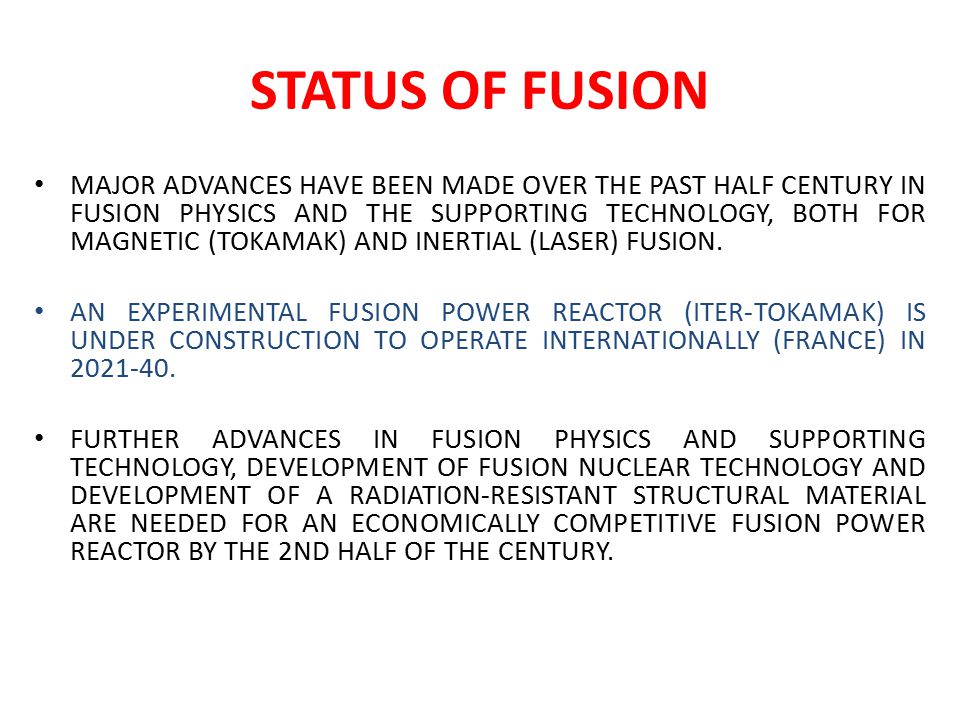 STATUS OF FUSION

• MAJOR ADVANCES HAVE BEEN MADE OVER THE PAST HALF CENTURY IN FUSION PHYSICS AND THE SUPPORTING TECHNOLOGY, BOTH FOR MAGNETIC (TOKAMAK) AND INERTIAL (LASER) FUSION.

• AN EXPERIMENTAL FUSION POWER REACTOR (ITER-TOKAMAK) IS UNDER CONSTRUCTION TO OPERATE INTERNATIONALLY (FRANCE) IN 2021-40.

• FURTHER ADVANCES IN FUSION PHYSICS AND SUPPORTING TECHNOLOGY, DEVELOPMENT OF FUSION NUCLEAR TECHNOLOGY AND DEVELOPMENT OF A RADIATION-RESISTANT STRUCTURAL MATERIAL ARE NEEDED FOR AN ECONOMICALLY COMPETITIVE FUSION POWER REACTOR BY THE 2ND HALF OF THE CENTURY.